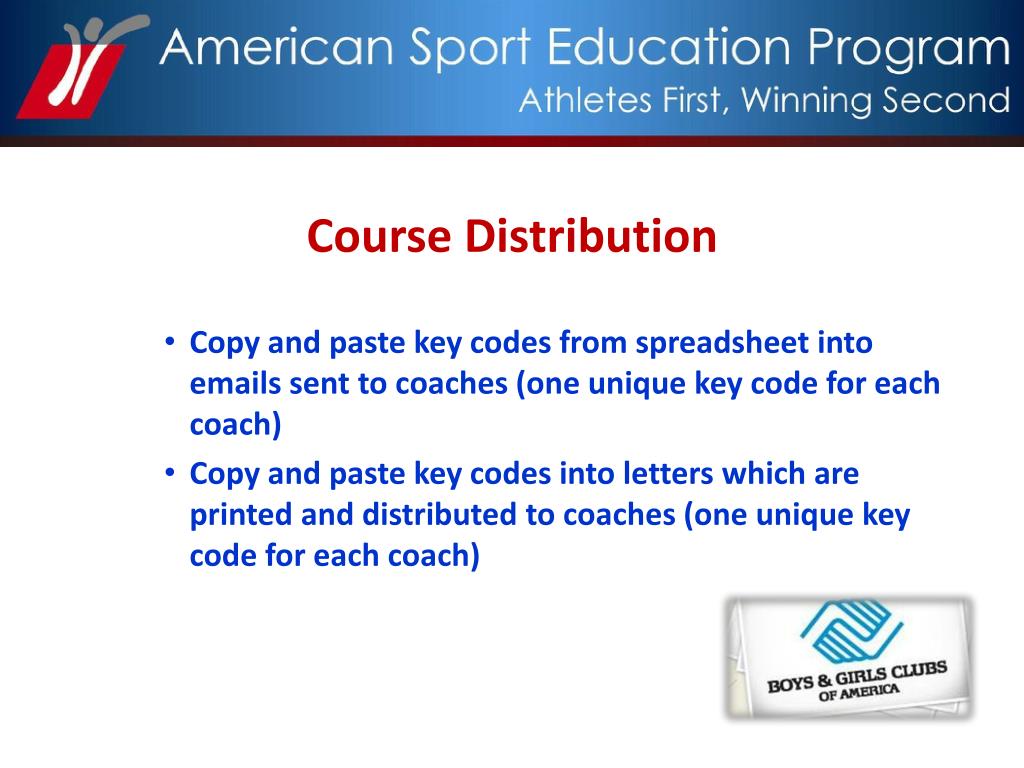 American Sport Education Program
Athletes First, Winning Second

Course Distribution

• Copy and paste key codes from spreadsheet into emails sent to coaches (one unique key code for each coach)
• Copy and paste key codes into letters which are printed and distributed to coaches (one unique key code for each coach)

BOYS & GIRLS CLUBS OF AMERICA